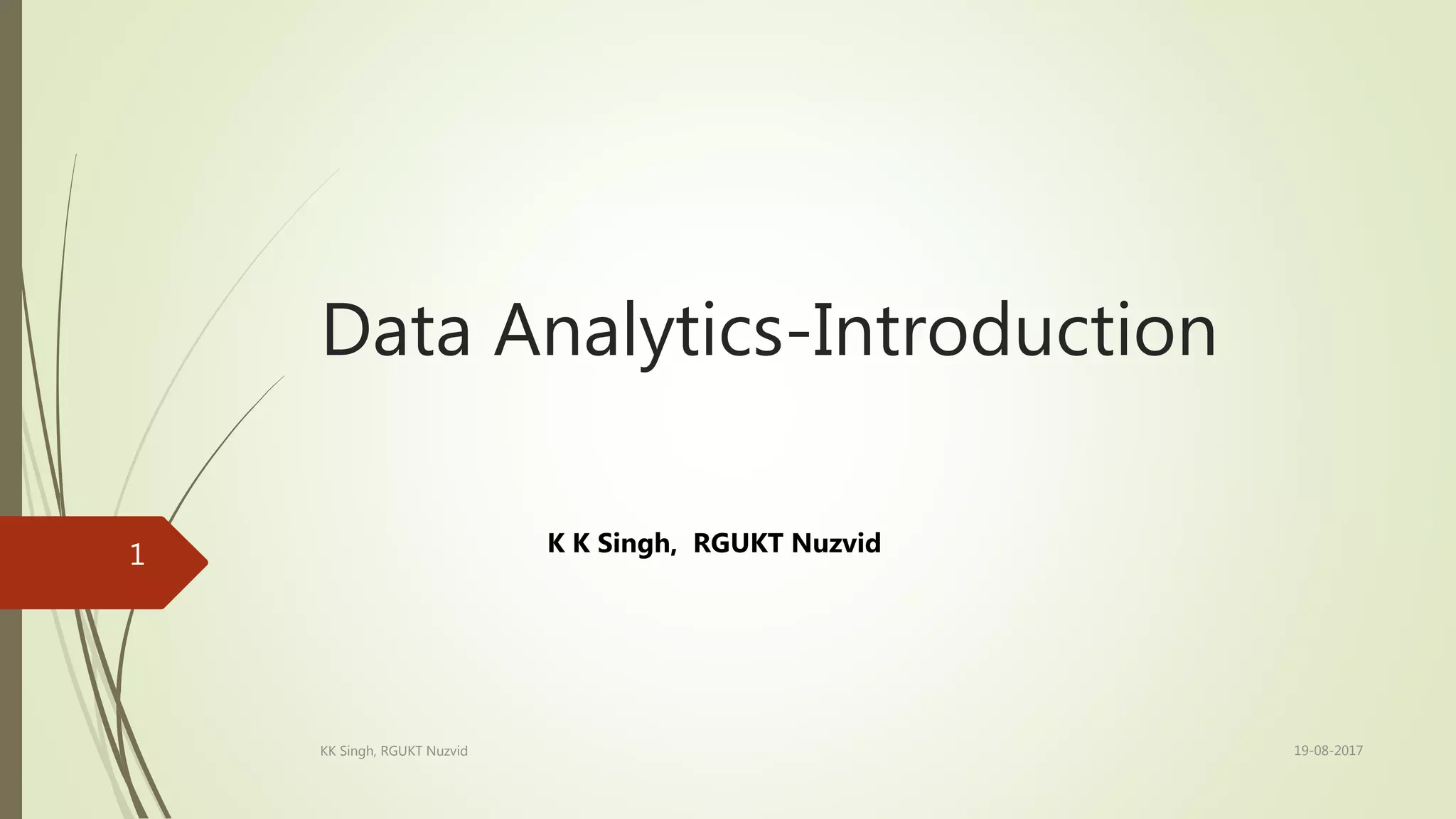 Data Analytics-Introduction

1

K K Singh, RGUKT Nuzvid

KK Singh, RGUKT Nuzvid

19-08-2017